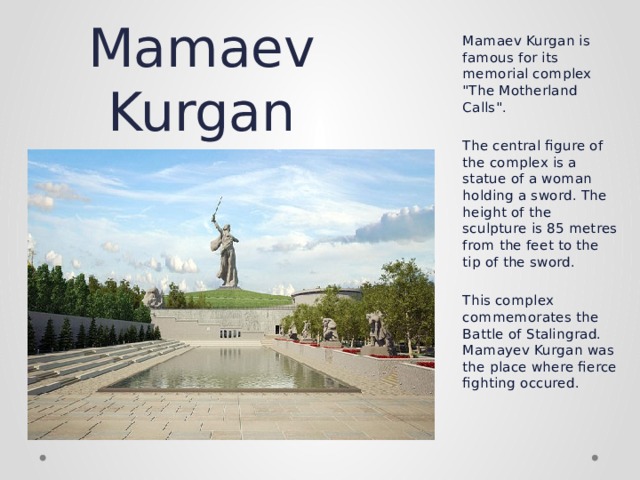 Mamaev Kurgan

Mamaev Kurgan is famous for its memorial complex "The Motherland Calls".

The central figure of the complex is a statue of a woman holding a sword. The height of the sculpture is 85 metres from the feet to the tip of the sword.

This complex commemorates the Battle of Stalingrad. Mamayev Kurgan was the place where fierce fighting occured.